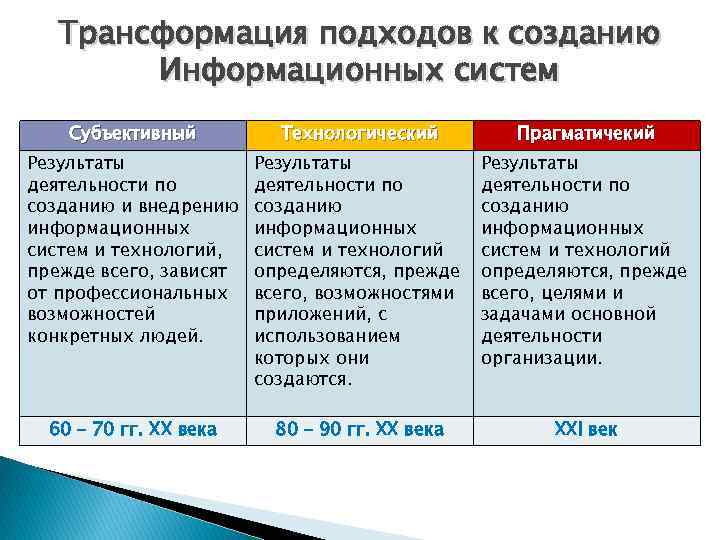 Трансформация подходов к созданию Информационных систем

| Субъективный | Технологический | Прагматичекий |
|---|---|---|
| Результаты деятельности по созданию и внедрению информационных систем и технологий, прежде всего, зависят от профессиональных возможностей конкретных людей. | Результаты деятельности по созданию информационных систем и технологий определяются, прежде всего, возможностями приложений, с использованием которых они создаются. | Результаты деятельности по созданию информационных систем и технологий определяются, прежде всего, целями и задачами основной деятельности организации. |
| 60 – 70 гг. XX века | 80 – 90 гг. XX века | XXI век |